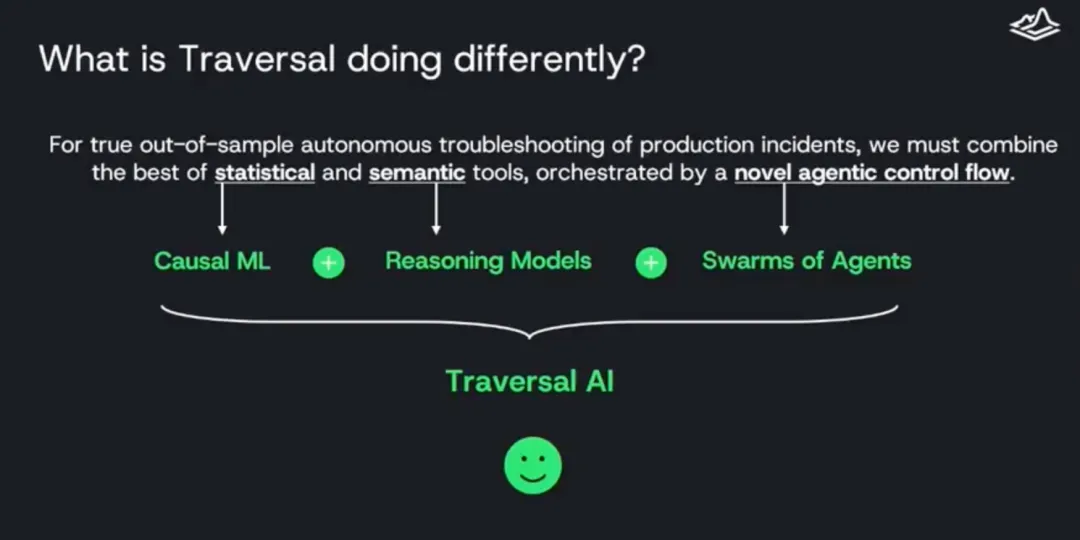 What is Traversal doing differently?

For true out-of-sample autonomous troubleshooting of production incidents, we must combine the best of statistical and semantic tools, orchestrated by a novel agentic control flow.

Causal ML + Reasoning Models + Swarms of Agents

Traversal AI